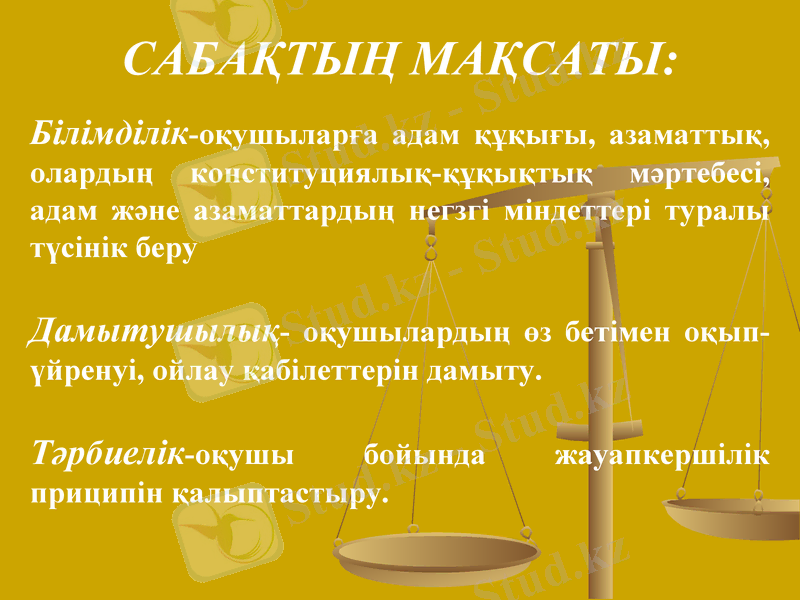 САБАҚТЫҢ МАҚСАТЫ:

Білімділік-оқушыларға адам құқығы, азаматтық, олардың конституциялық-құқықтық мәртебесі, адам және азаматтардың негзгі міндеттері туралы түсінік беру

Дамытушылық- оқушылардың өз бетімен оқып-үйренуі, ойлау қабілеттерін дамыту.

Тәрбиелік-оқушы бойында жауапкершілік приципін қалыптастыру.

Stud.kz - Stud.kz - Stud.kz - Stud.kz - Stud.kz